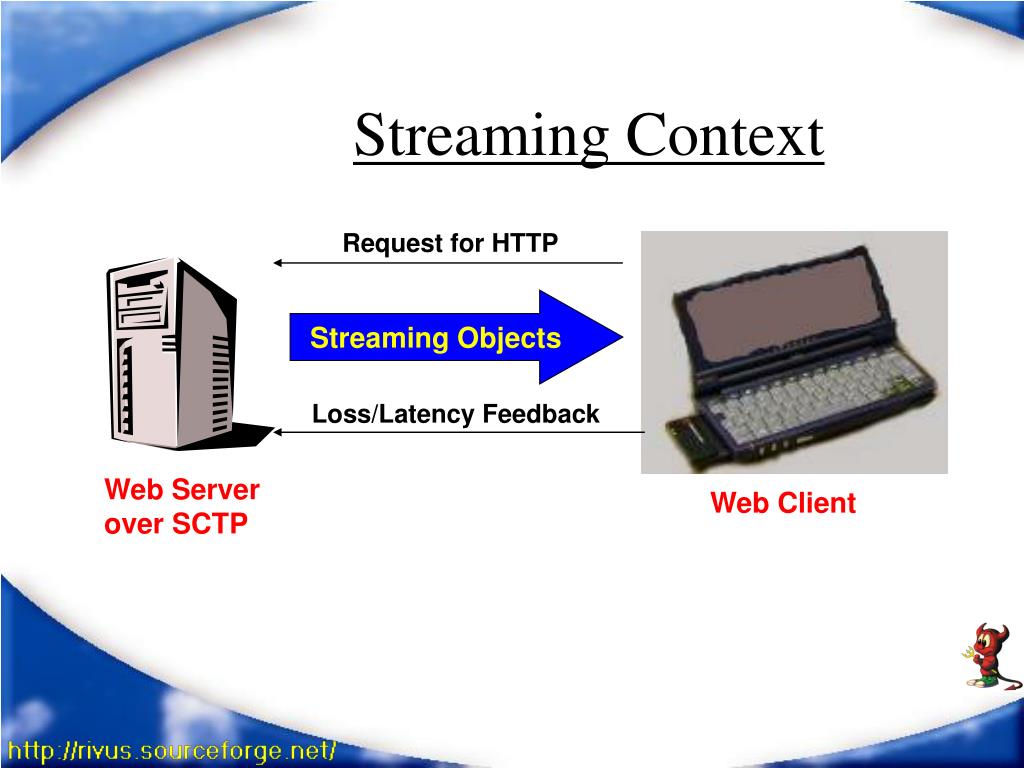 Streaming Context

Request for HTTP

Streaming Objects

Loss/Latency Feedback

Web Server over SCTP

Web Client

http://rivus.sourceforge.net/